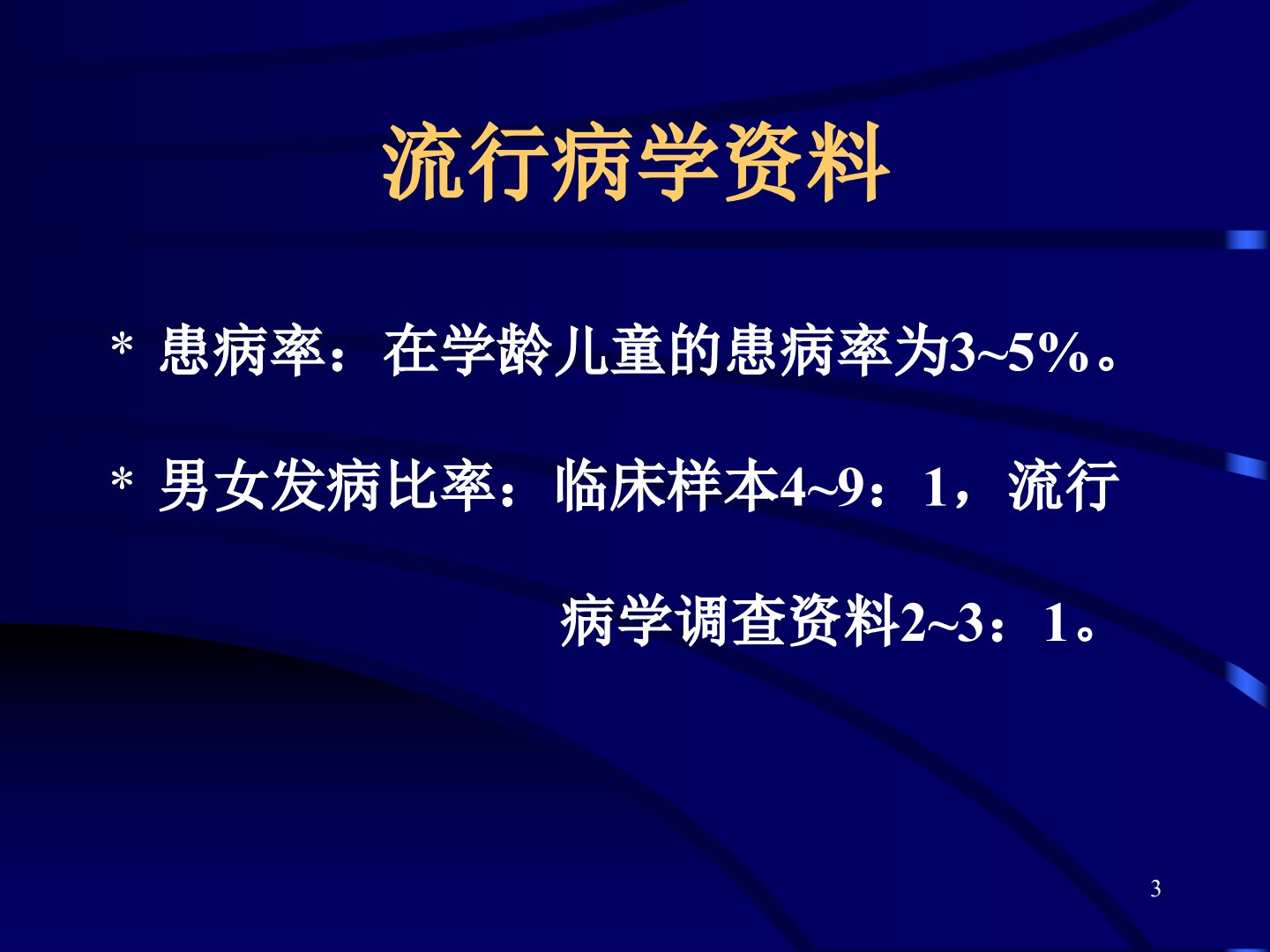 流行病学资料

* 患病率：在学龄儿童的患病率为3~5%。

* 男女发病比率：临床样本4~9：1，流行病学调查资料2~3：1。

3